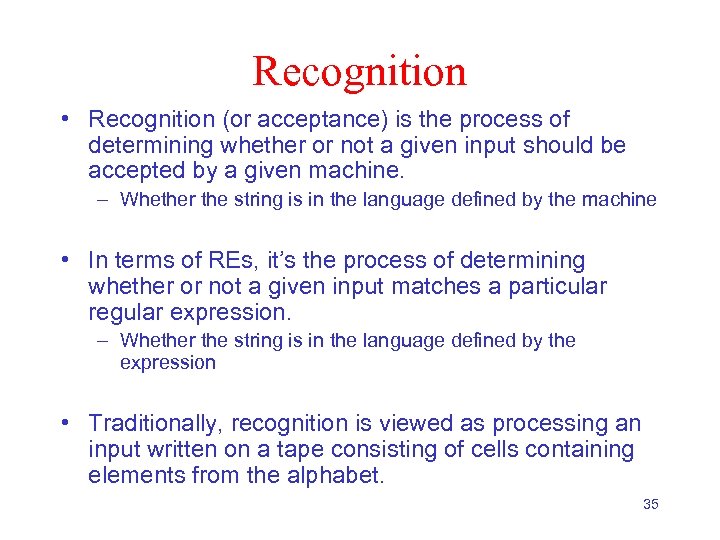 Recognition

• Recognition (or acceptance) is the process of determining whether or not a given input should be accepted by a given machine.
– Whether the string is in the language defined by the machine

• In terms of REs, it's the process of determining whether or not a given input matches a particular regular expression.
– Whether the string is in the language defined by the expression

• Traditionally, recognition is viewed as processing an input written on a tape consisting of cells containing elements from the alphabet.

35